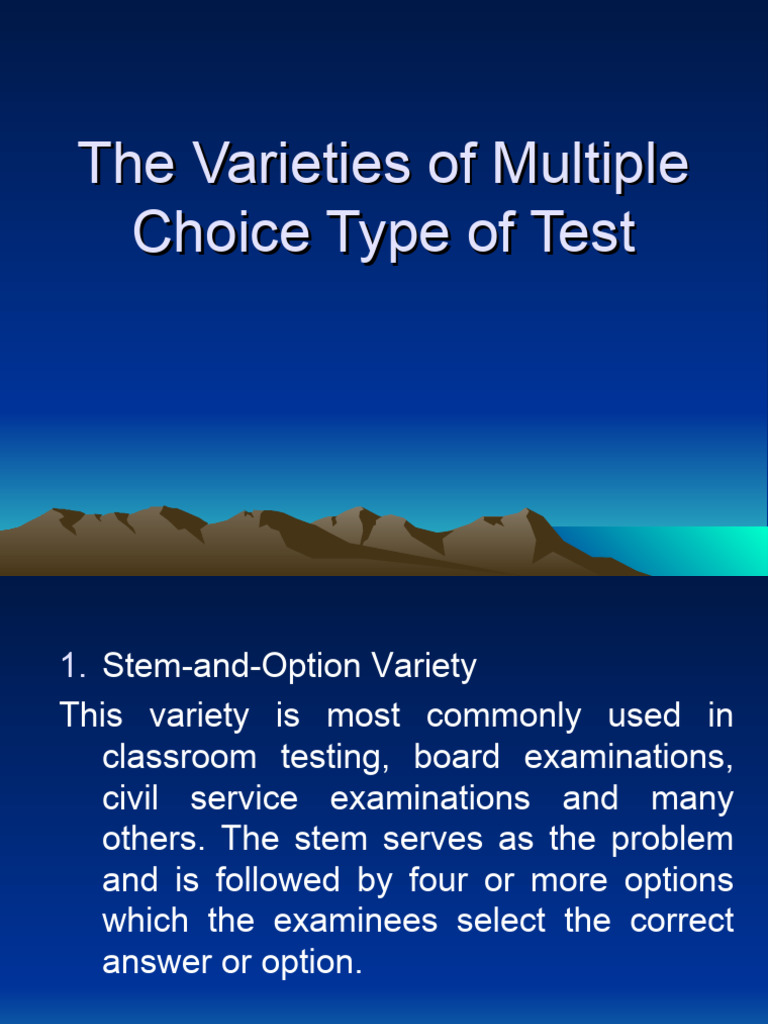 The Varieties of Multiple Choice Type of Test

1. Stem-and-Option Variety

This variety is most commonly used in classroom testing, board examinations, civil service examinations and many others. The stem serves as the problem and is followed by four or more options which the examinees select the correct answer or option.